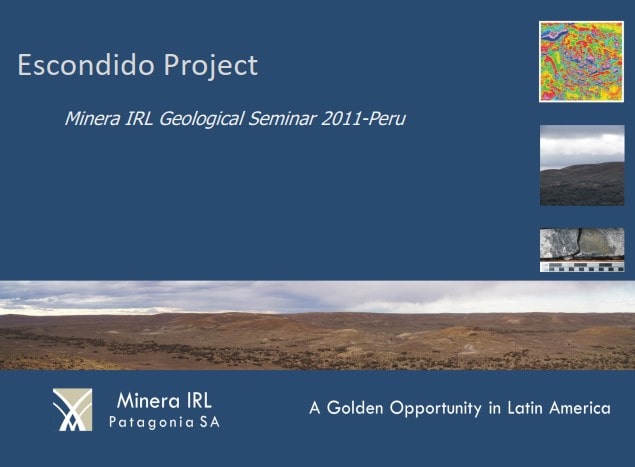 Escondido Project

Minera IRL Geological Seminar 2011-Peru

Minera IRL
Patagonia SA

A Golden Opportunity in Latin America